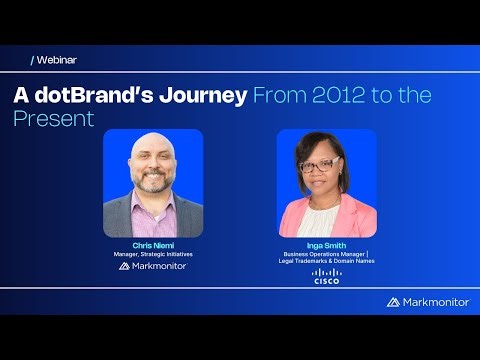 / Webinar

A dotBrand's Journey From 2012 to the Present

Chris Niemi
Manager, Strategic Initiatives
Markmonitor

Inga Smith
Business Operations Manager | Legal Trademarks & Domain Names
CISCO

Markmonitor